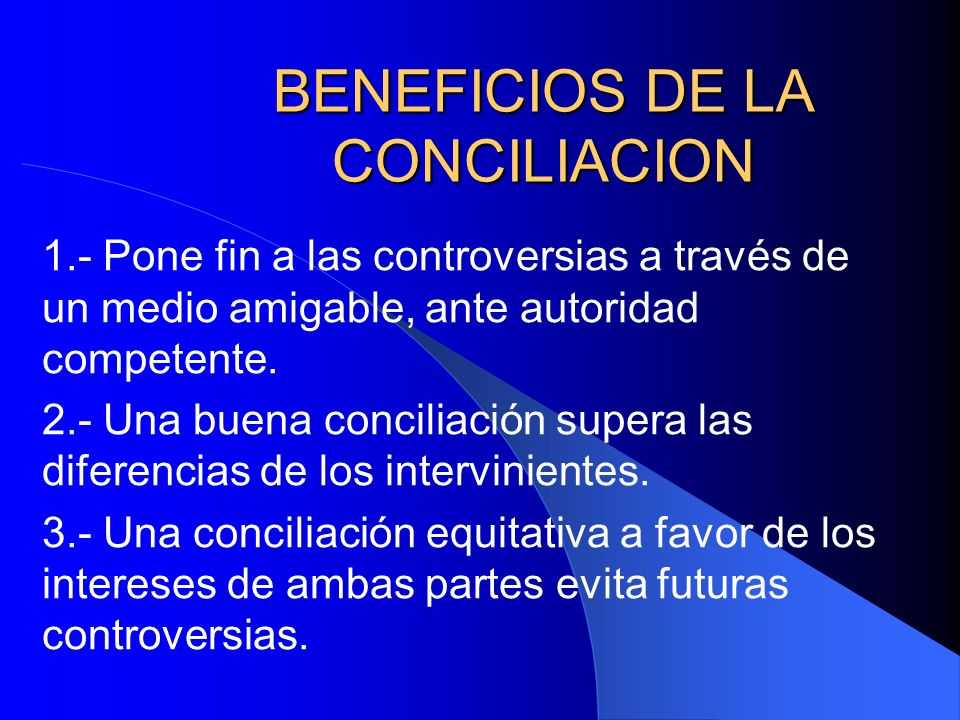 BENEFICIOS DE LA CONCILIACION

1.- Pone fin a las controversias a través de un medio amigable, ante autoridad competente.

2.- Una buena conciliación supera las diferencias de los intervinientes.

3.- Una conciliación equitativa a favor de los intereses de ambas partes evita futuras controversias.